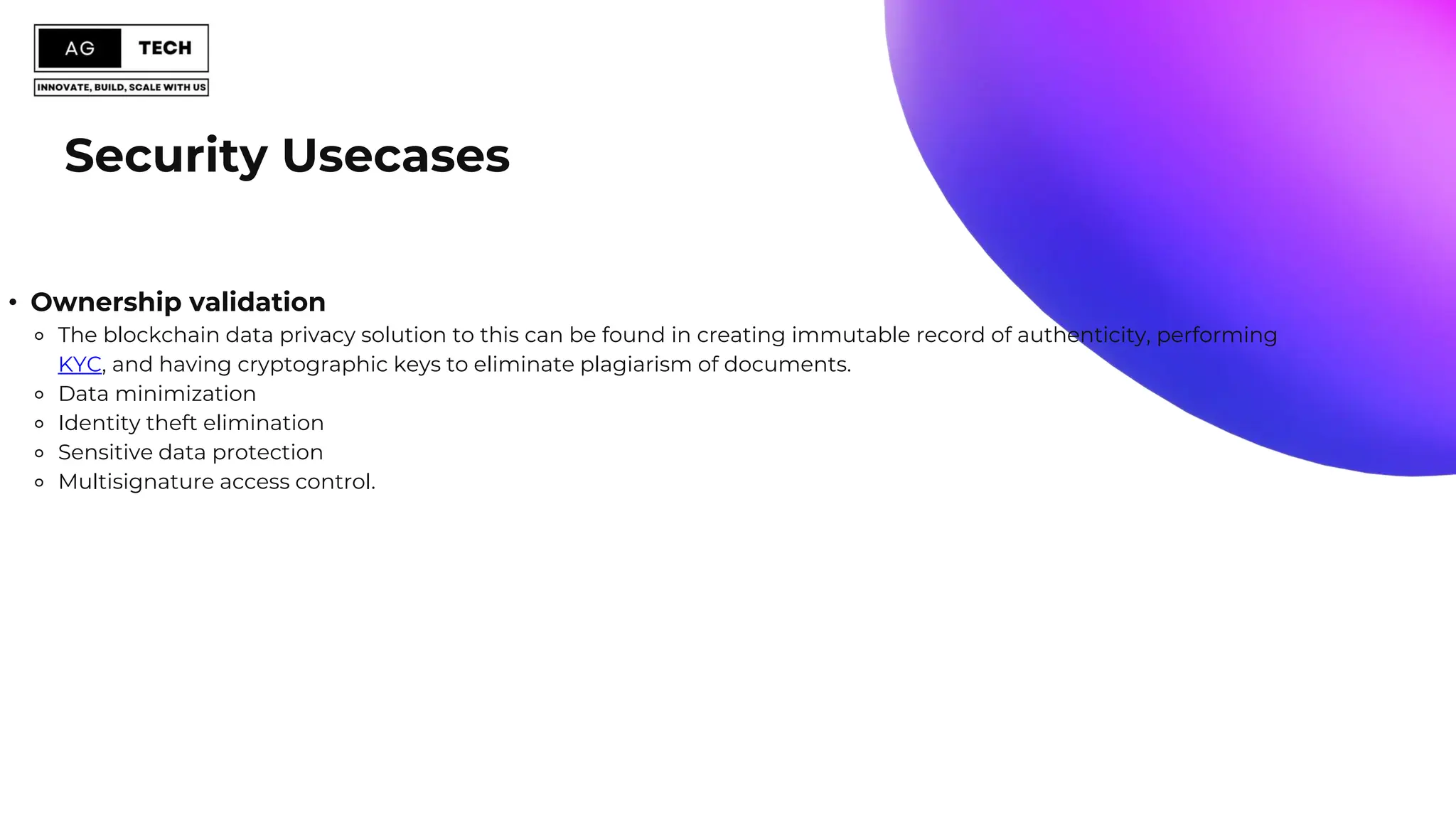 AG TECH
INNOVATE, BUILD, SCALE WITH US

Security Usecases

• Ownership validation
  ◦ The blockchain data privacy solution to this can be found in creating immutable record of authenticity, performing KYC, and having cryptographic keys to eliminate plagiarism of documents.
  ◦ Data minimization
  ◦ Identity theft elimination
  ◦ Sensitive data protection
  ◦ Multisignature access control.